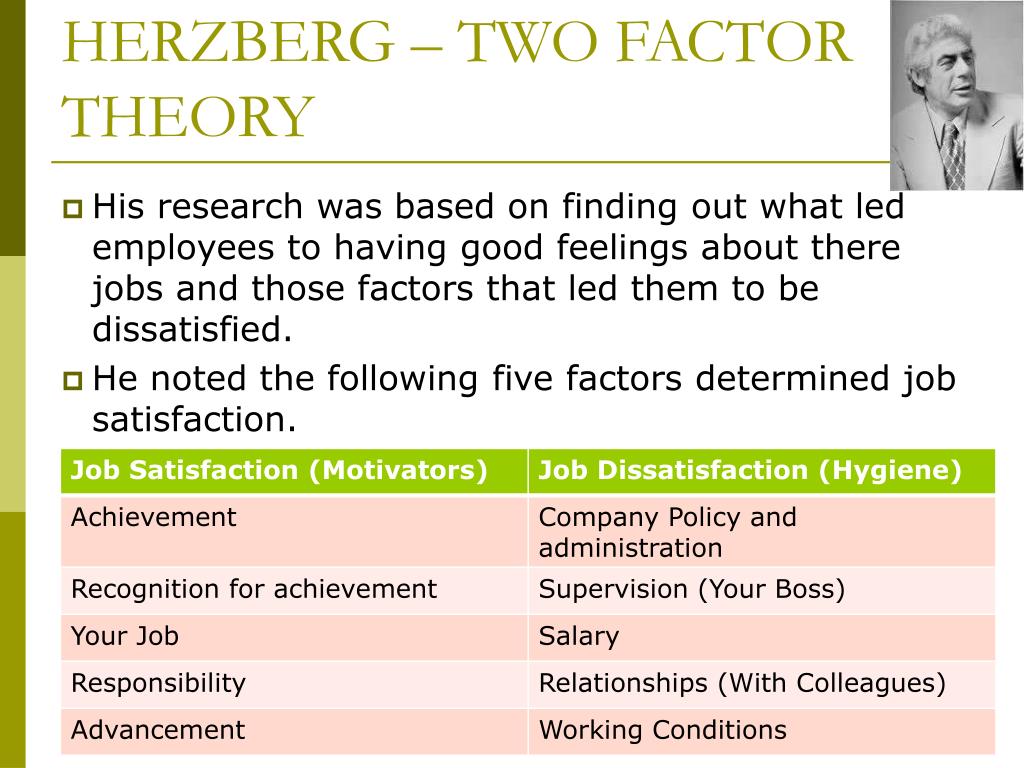 HERZBERG – TWO FACTOR THEORY

His research was based on finding out what led employees to having good feelings about there jobs and those factors that led them to be dissatisfied.

He noted the following five factors determined job satisfaction.

| Job Satisfaction (Motivators) | Job Dissatisfaction (Hygiene) |
|---|---|
| Achievement | Company Policy and administration |
| Recognition for achievement | Supervision (Your Boss) |
| Your Job | Salary |
| Responsibility | Relationships (With Colleagues) |
| Advancement | Working Conditions |